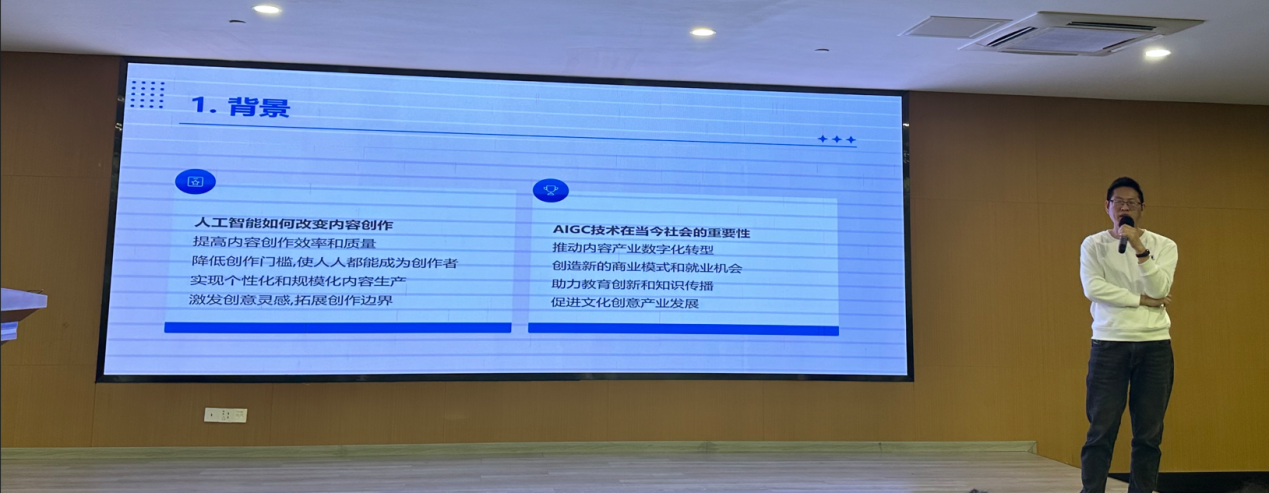 1. 背景

人工智能如何改变内容创作
提高内容创作效率和质量
降低创作门槛,使人人都能成为创作者
实现个性化和规模化内容生产
激发创意灵感,拓展创作边界

AIGC技术在当今社会的重要性
推动内容产业数字化转型
创造新的商业模式和就业机会
助力教育创新和知识传播
促进文化创意产业发展